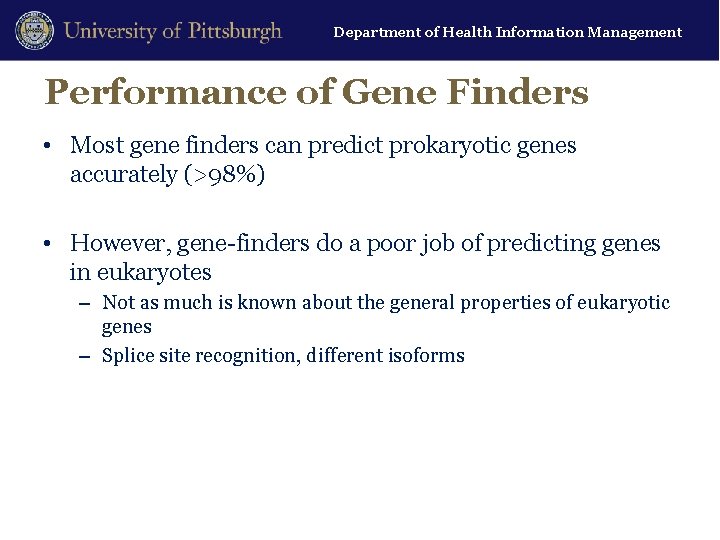 University of Pittsburgh

Department of Health Information Management

Performance of Gene Finders

• Most gene finders can predict prokaryotic genes accurately (>98%)

• However, gene-finders do a poor job of predicting genes in eukaryotes

– Not as much is known about the general properties of eukaryotic genes

– Splice site recognition, different isoforms